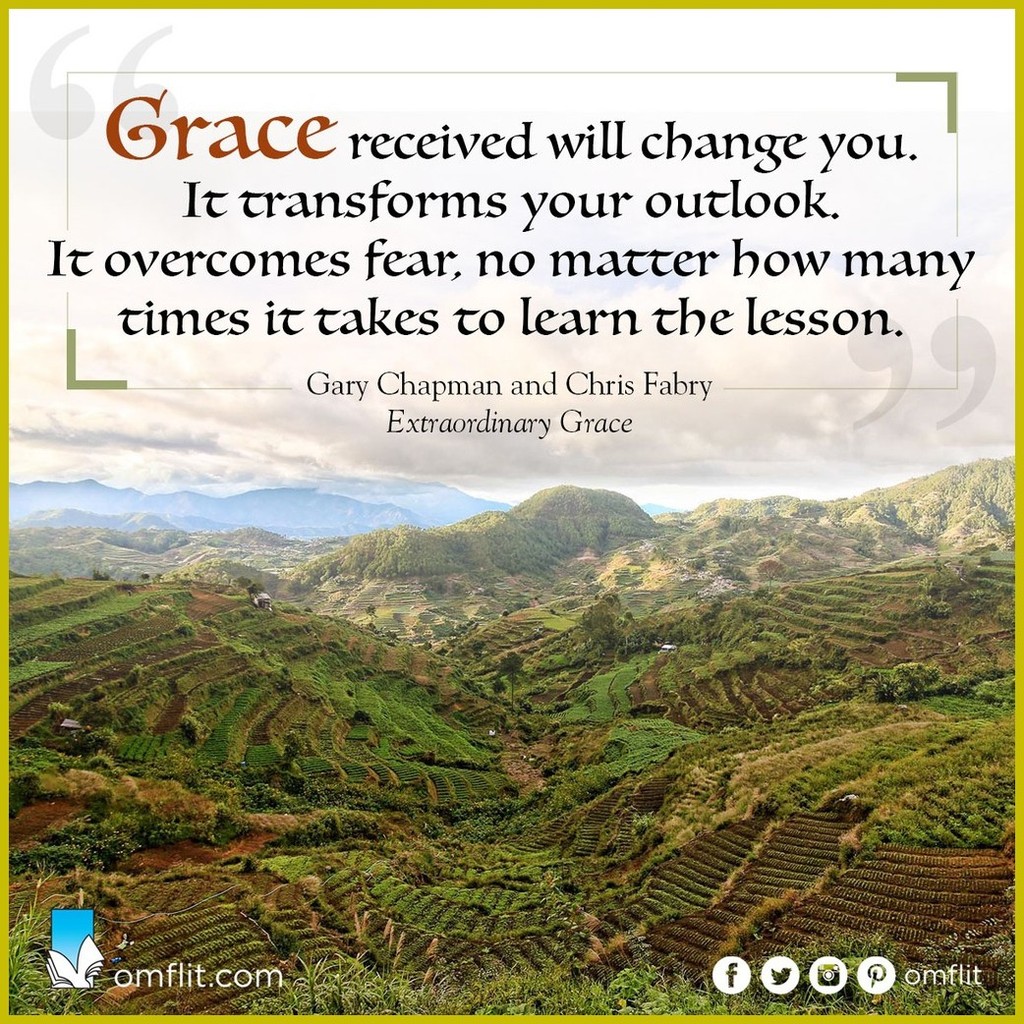 Grace received will change you. It transforms your outlook. It overcomes fear, no matter how many times it takes to learn the lesson.

Gary Chapman and Chris Fabry
Extraordinary Grace

omflit.com

omflit